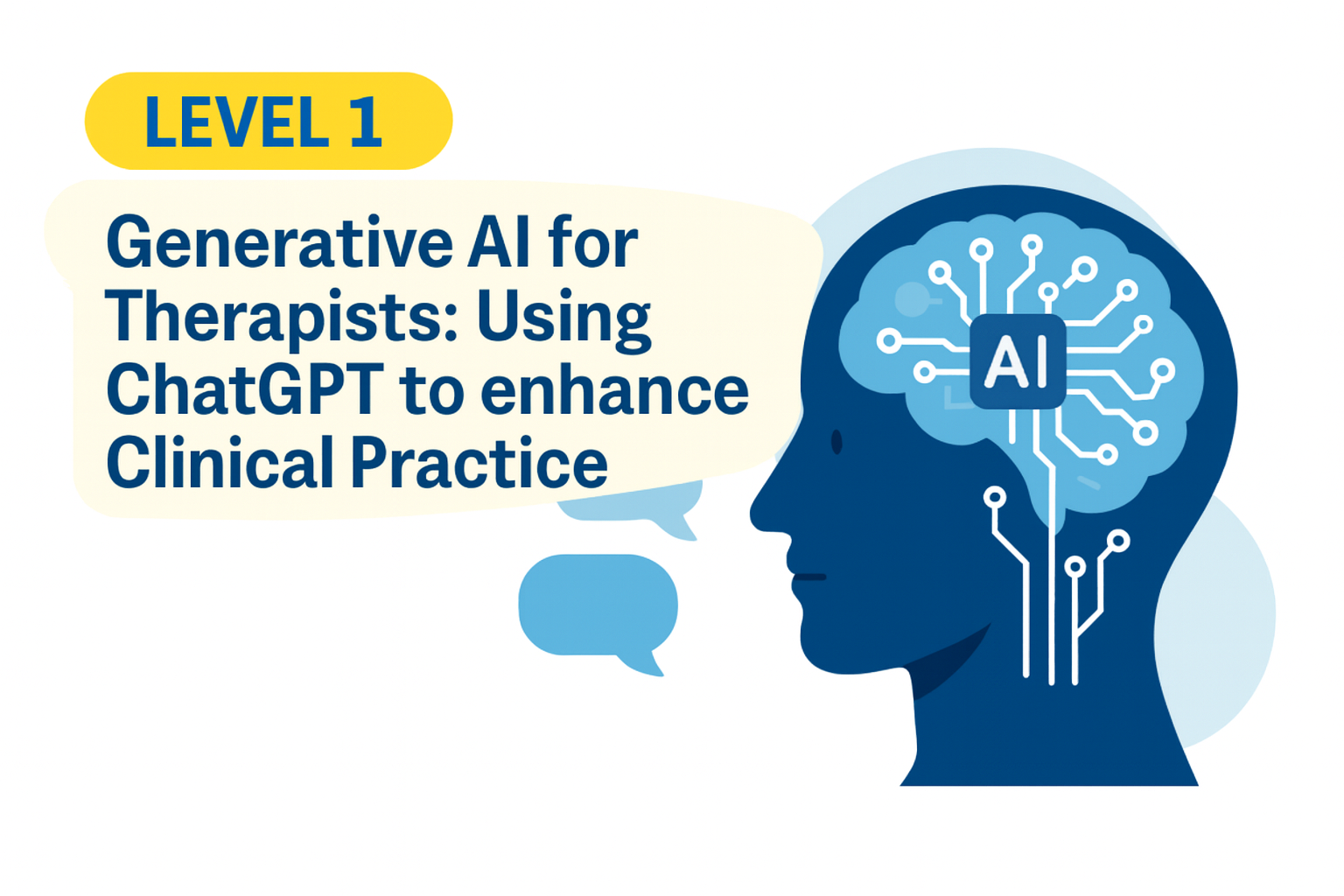 LEVEL 1

Generative AI for Therapists: Using ChatGPT to enhance Clinical Practice

AI